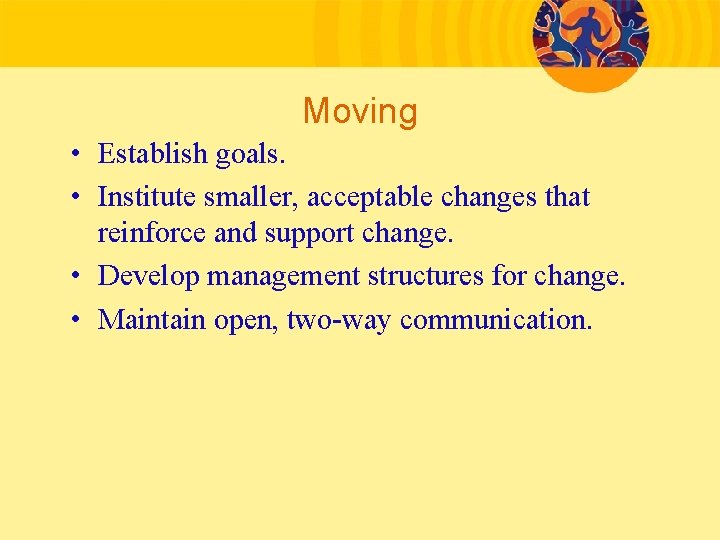 Moving

• Establish goals.
• Institute smaller, acceptable changes that reinforce and support change.
• Develop management structures for change.
• Maintain open, two-way communication.